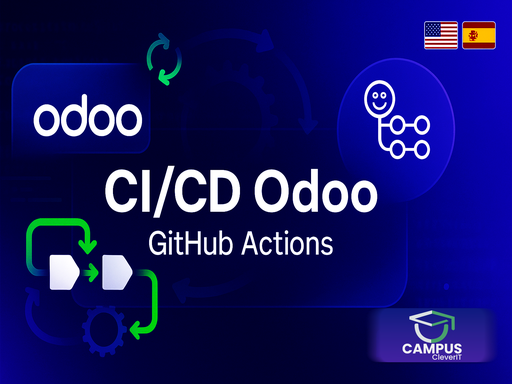 odoo

CI/CD Odoo

GitHub Actions

CAMPUS
CleverIT